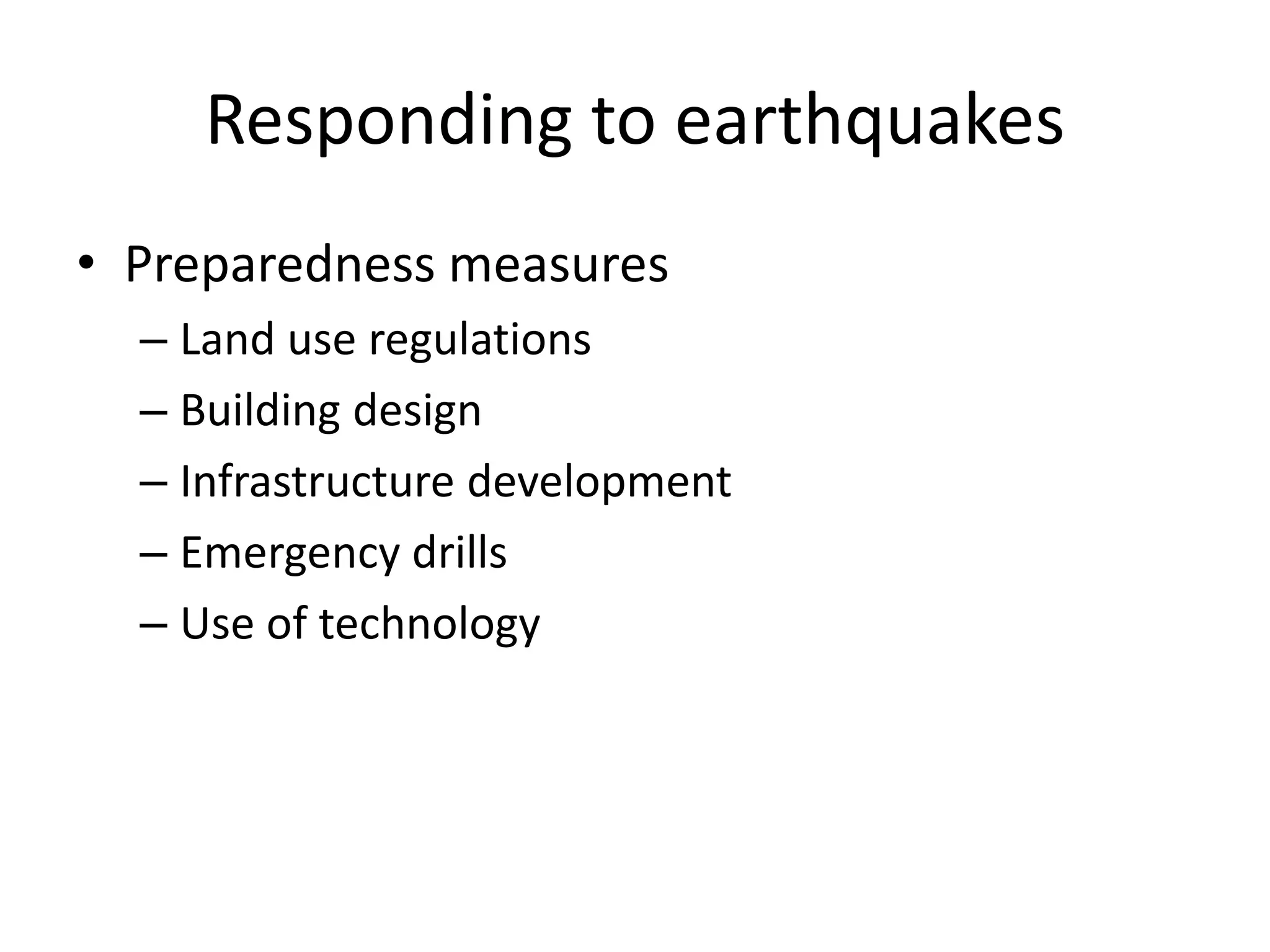 Responding to earthquakes

• Preparedness measures
– Land use regulations
– Building design
– Infrastructure development
– Emergency drills
– Use of technology